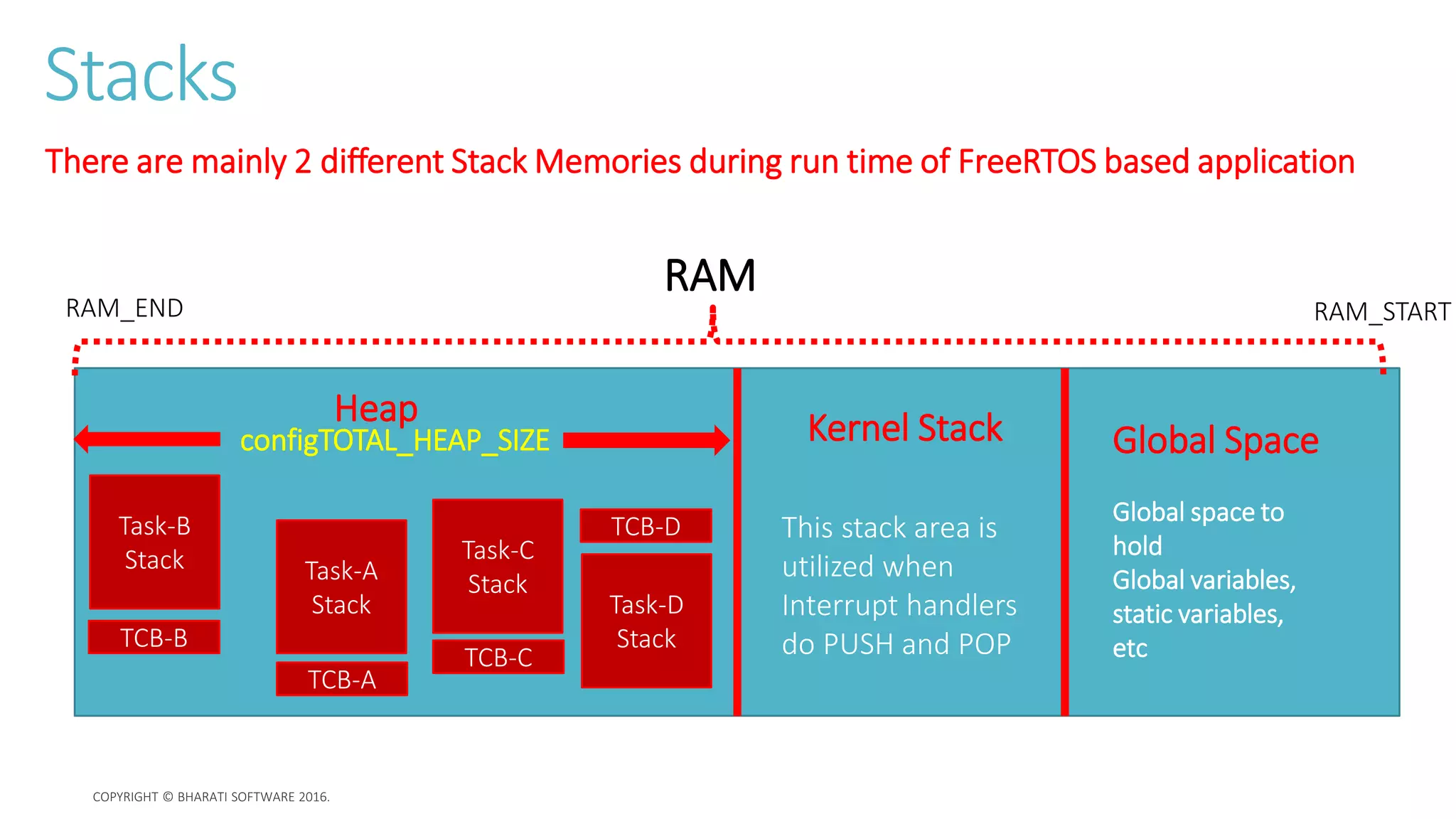 Stacks

There are mainly 2 different Stack Memories during run time of FreeRTOS based application

RAM

RAM_END

RAM_START

Heap
configTOTAL_HEAP_SIZE

Task-B Stack

TCB-B

Task-A Stack

TCB-A

Task-C Stack

TCB-C

TCB-D

Task-D Stack

Kernel Stack

This stack area is utilized when Interrupt handlers do PUSH and POP

Global Space

Global space to hold
Global variables, static variables, etc

COPYRIGHT © BHARATI SOFTWARE 2016.